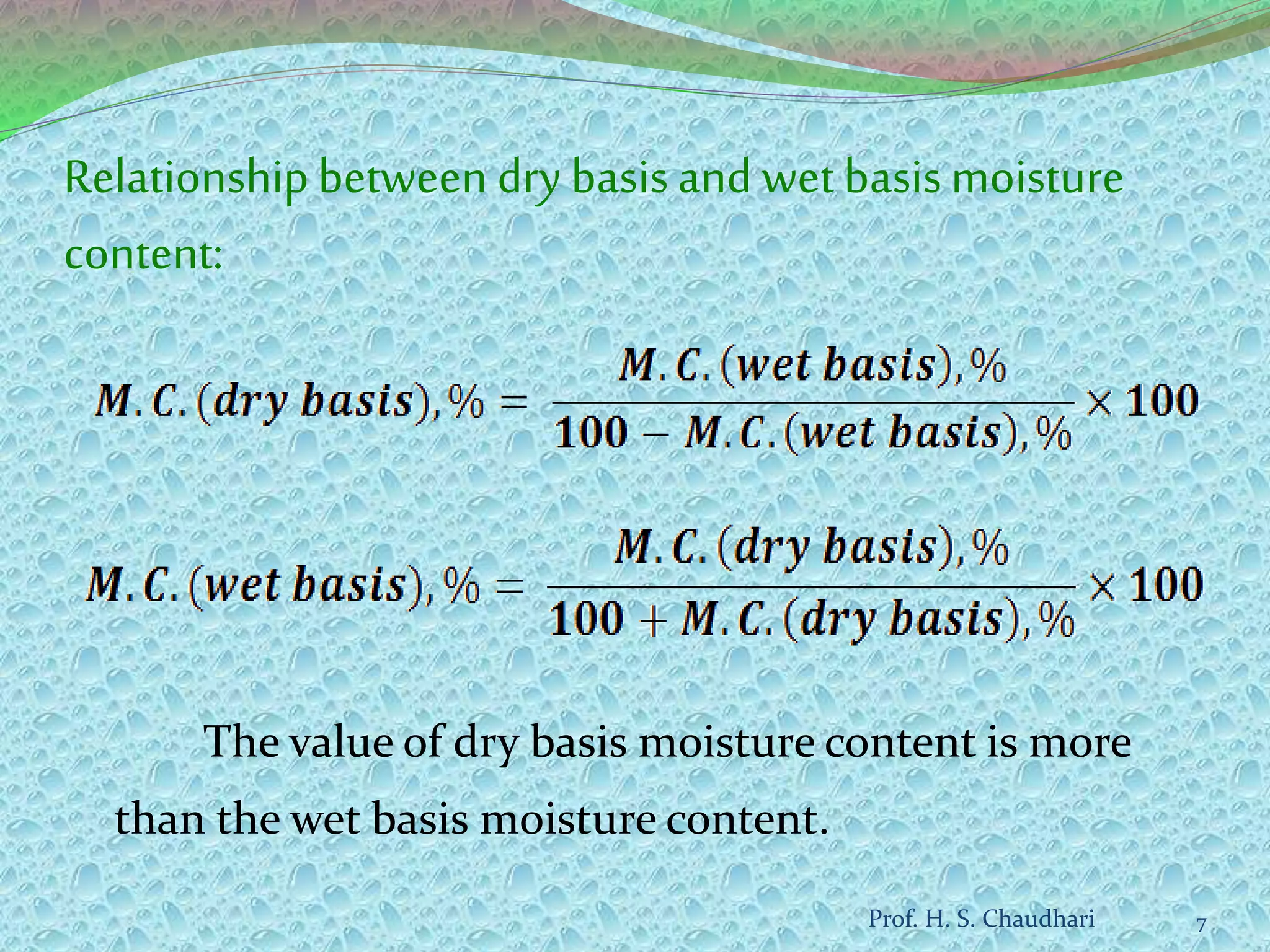 Relationship between dry basis and wet basis moisture content:

$M.C.(dry\ basis),\% = \frac{M.C.(wet\ basis),\%}{100 - M.C.(wet\ basis),\%} \times 100$

$M.C.(wet\ basis),\% = \frac{M.C.(dry\ basis),\%}{100 + M.C.(dry\ basis),\%} \times 100$

The value of dry basis moisture content is more than the wet basis moisture content.

Prof. H. S. Chaudhari

7